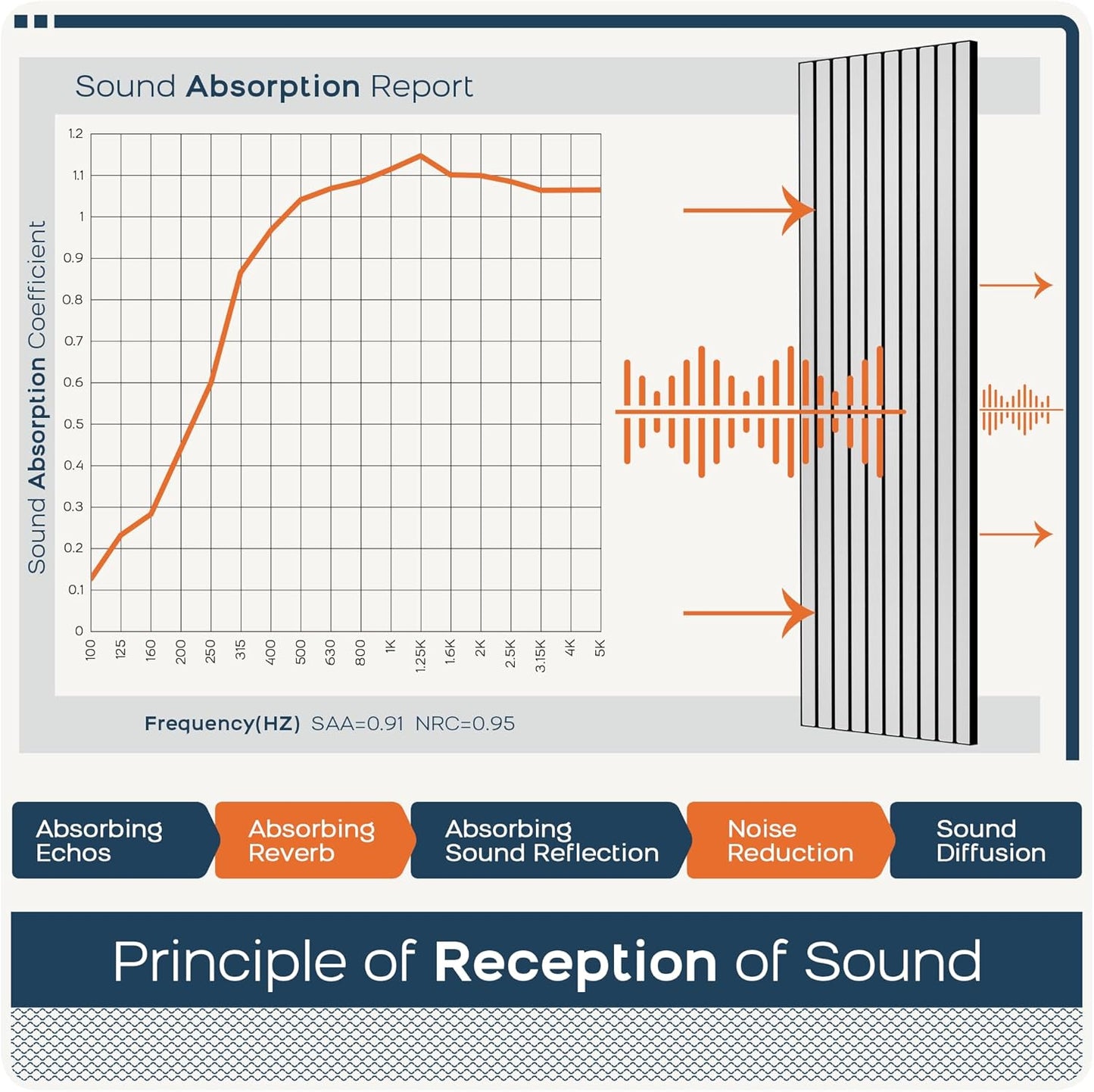 Sound Absorption Report

Sound Absorption Coefficient

1.2
1.1
1
0.9
0.8
0.7
0.6
0.5
0.4
0.3
0.2
0.1
0

100 125 160 200 250 315 400 500 630 800 1K 1.25K 1.6K 2K 2.5K 3.15K 4K 5K

Frequency(HZ) SAA=0.91 NRC=0.95

Absorbing Echos

Absorbing Reverb

Absorbing Sound Reflection

Noise Reduction

Sound Diffusion

Principle of Reception of Sound